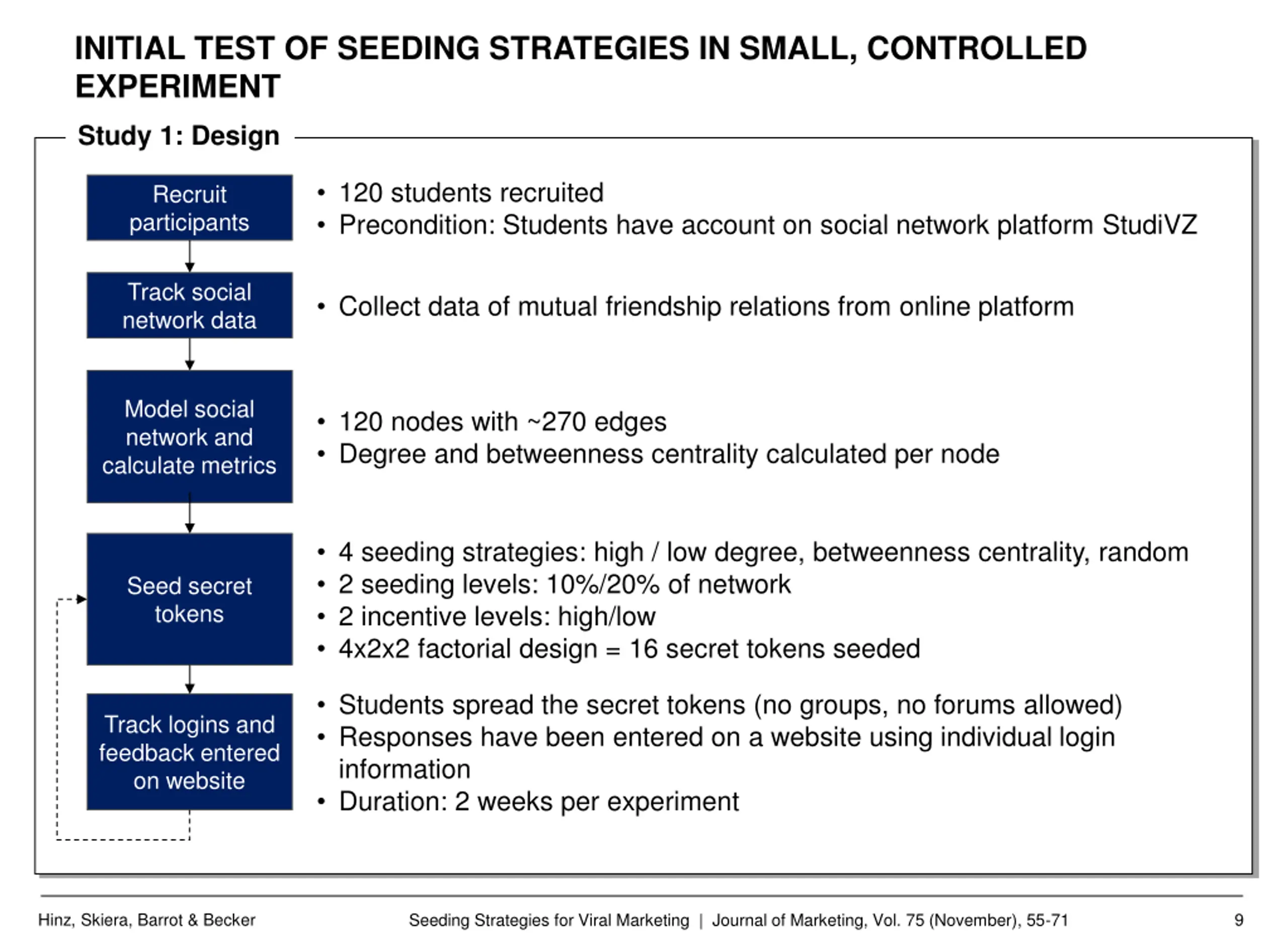 INITIAL TEST OF SEEDING STRATEGIES IN SMALL, CONTROLLED EXPERIMENT

Study 1: Design

Recruit participants

• 120 students recruited
• Precondition: Students have account on social network platform StudiVZ

Track social network data

• Collect data of mutual friendship relations from online platform

Model social network and calculate metrics

• 120 nodes with ~270 edges
• Degree and betweenness centrality calculated per node

Seed secret tokens

• 4 seeding strategies: high / low degree, betweenness centrality, random
• 2 seeding levels: 10%/20% of network
• 2 incentive levels: high/low
• 4x2x2 factorial design = 16 secret tokens seeded

Track logins and feedback entered on website

• Students spread the secret tokens (no groups, no forums allowed)
• Responses have been entered on a website using individual login information
• Duration: 2 weeks per experiment

Hinz, Skiera, Barrot & Becker

Seeding Strategies for Viral Marketing | Journal of Marketing, Vol. 75 (November), 55-71

9